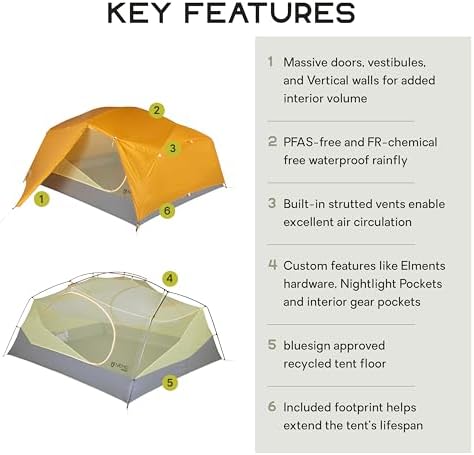 KEY FEATURES

2
3
1
6

4

5

1 Massive doors, vestibules, and Vertical walls for added interior volume

2 PFAS-free and FR-chemical free waterproof rainfly

3 Built-in strutted vents enable excellent air circulation

4 Custom features like Elments hardware. Nightlight Pockets and interior gear pockets

5 bluesign approved recycled tent floor

6 Included footprint helps extend the tent's lifespan